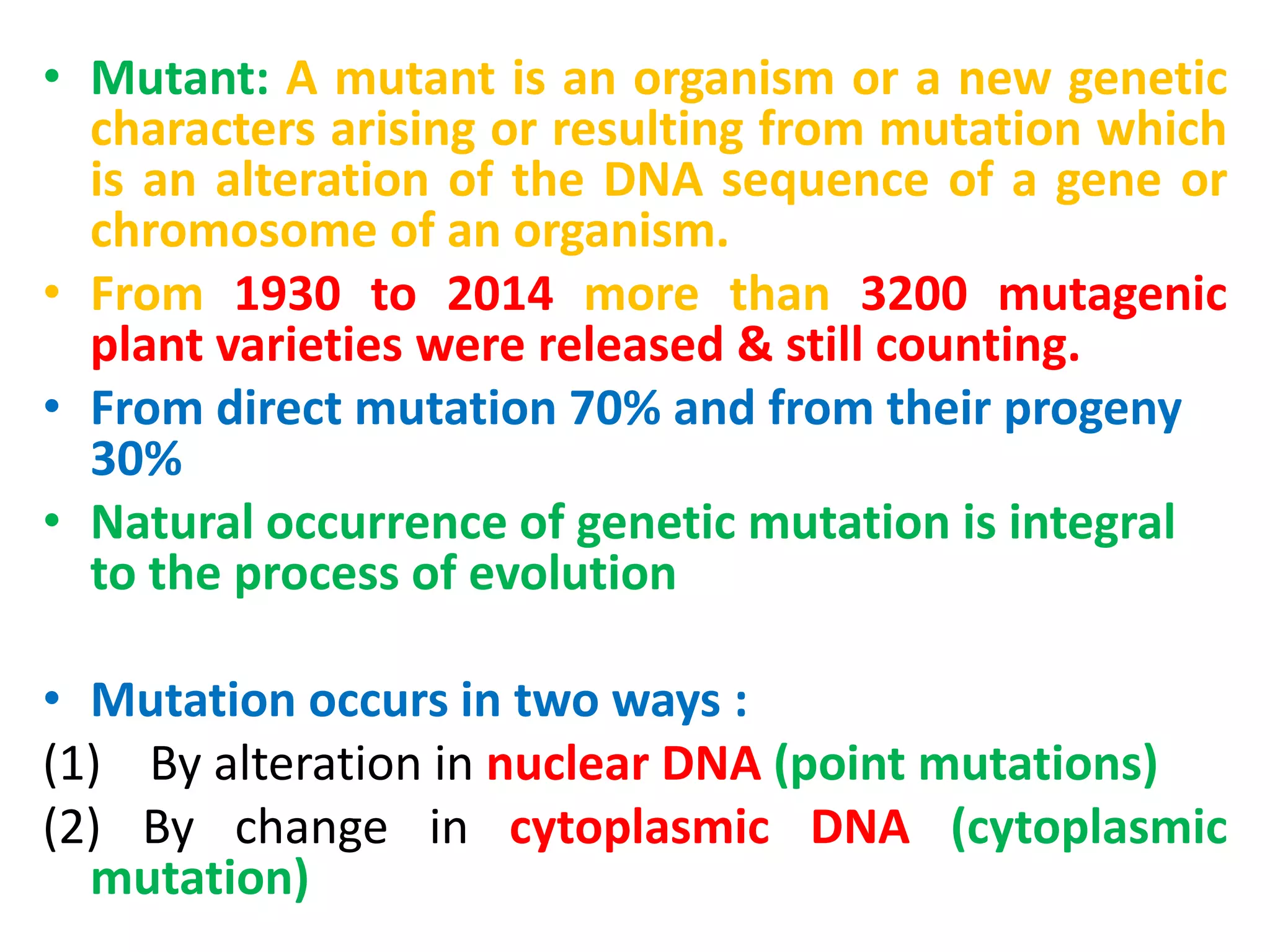 • Mutant: A mutant is an organism or a new genetic characters arising or resulting from mutation which is an alteration of the DNA sequence of a gene or chromosome of an organism.

• From 1930 to 2014 more than 3200 mutagenic plant varieties were released & still counting.

• From direct mutation 70% and from their progeny 30%

• Natural occurrence of genetic mutation is integral to the process of evolution

• Mutation occurs in two ways :

(1) By alteration in nuclear DNA (point mutations)

(2) By change in cytoplasmic DNA (cytoplasmic mutation)